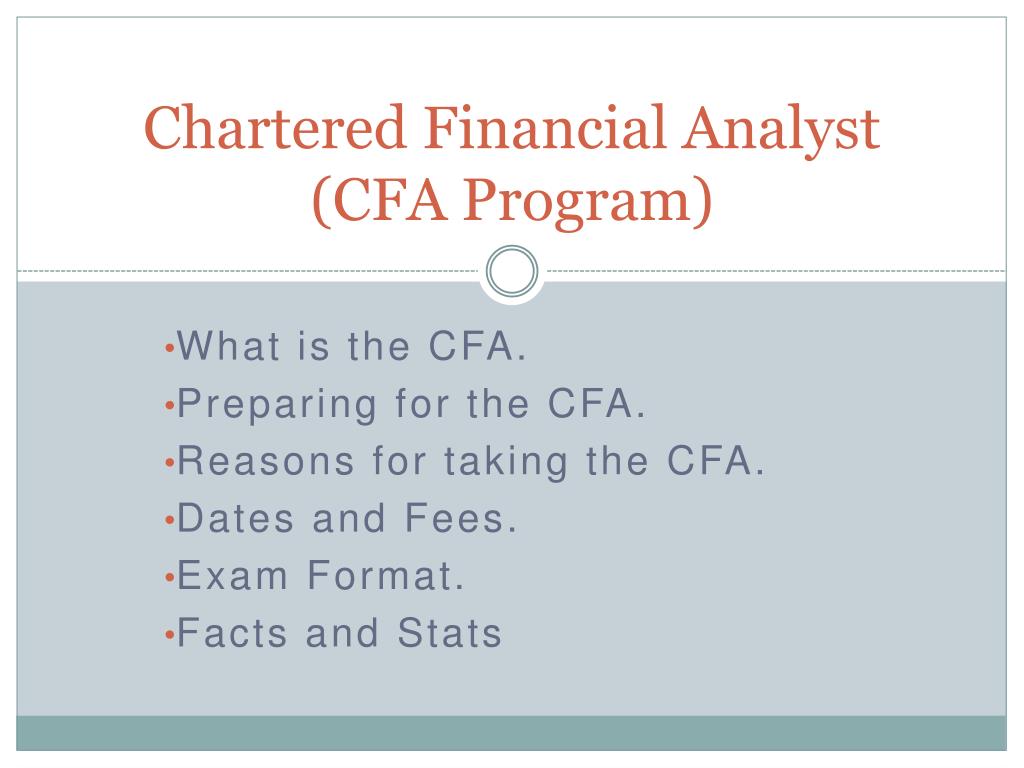 Chartered Financial Analyst (CFA Program)

•What is the CFA.
•Preparing for the CFA.
•Reasons for taking the CFA.
•Dates and Fees.
•Exam Format.
•Facts and Stats